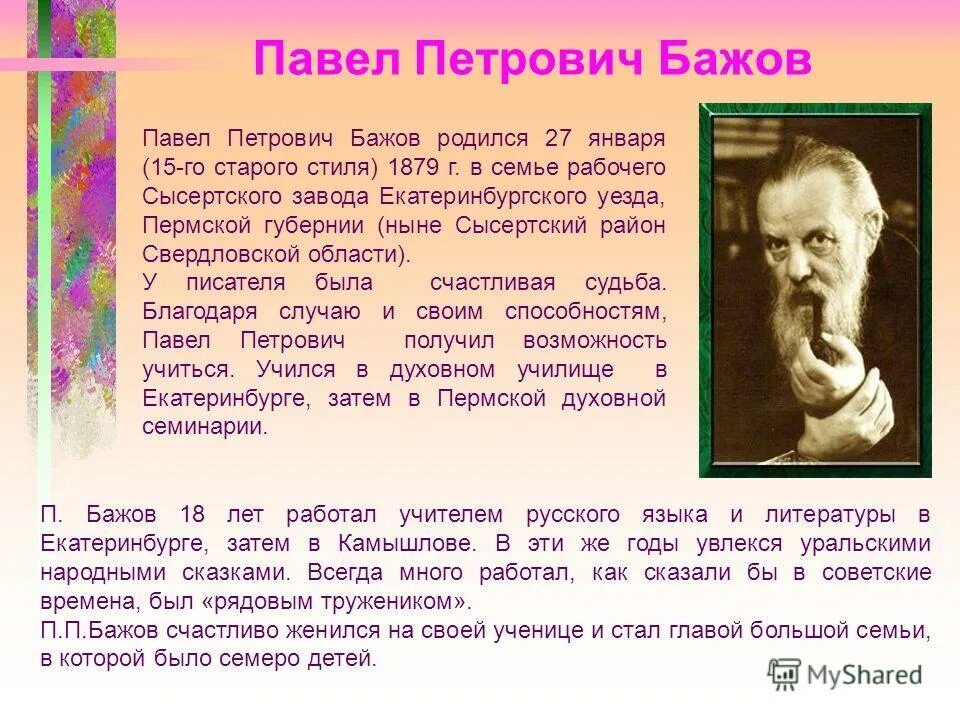 Павел Петрович Бажов

Павел Петрович Бажов родился 27 января (15-го старого стиля) 1879 г. в семье рабочего Сысертского завода Екатеринбургского уезда, Пермской губернии (ныне Сысертский район Свердловской области).
У писателя была счастливая судьба. Благодаря случаю и своим способностям, Павел Петрович получил возможность учиться. Учился в духовном училище в Екатеринбурге, затем в Пермской духовной семинарии.

П. Бажов 18 лет работал учителем русского языка и литературы в Екатеринбурге, затем в Камышлове. В эти же годы увлекся уральскими народными сказками. Всегда много работал, как сказали бы в советские времена, был «рядовым тружеником».
П.П.Бажов счастливо женился на своей ученице и стал главой большой семьи, в которой было семеро детей.

MyShared